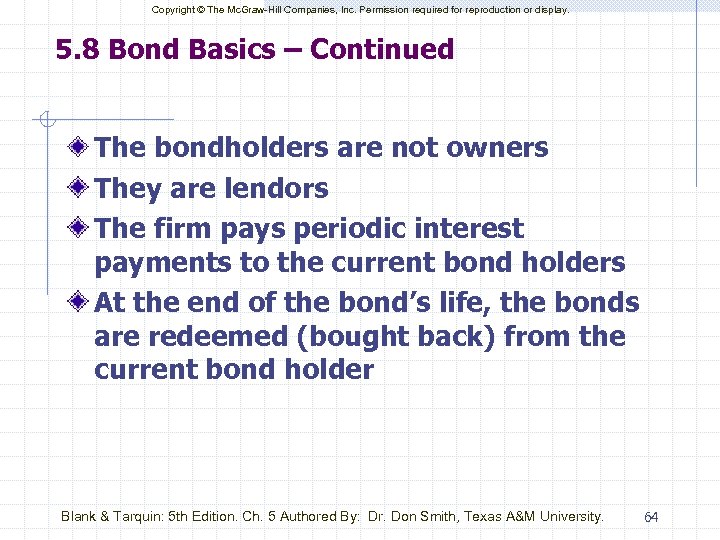 Copyright © The McGraw-Hill Companies, Inc. Permission required for reproduction or display.

5.8 Bond Basics – Continued

The bondholders are not owners

They are lendors

The firm pays periodic interest payments to the current bond holders

At the end of the bond's life, the bonds are redeemed (bought back) from the current bond holder

Blank & Tarquin: 5th Edition. Ch. 5 Authored By: Dr. Don Smith, Texas A&M University.

64